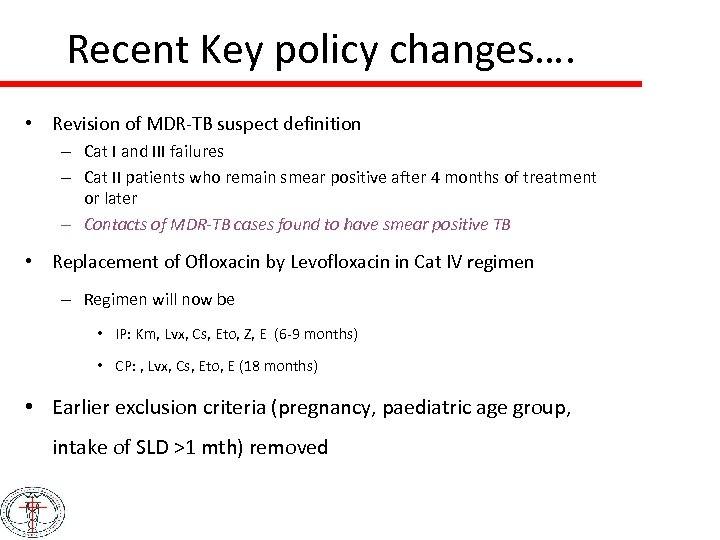 Recent Key policy changes….

• Revision of MDR-TB suspect definition
 – Cat I and III failures
 – Cat II patients who remain smear positive after 4 months of treatment or later
 – Contacts of MDR-TB cases found to have smear positive TB

• Replacement of Ofloxacin by Levofloxacin in Cat IV regimen
 – Regimen will now be
  • IP: Km, Lvx, Cs, Eto, Z, E (6-9 months)
  • CP: , Lvx, Cs, Eto, E (18 months)

• Earlier exclusion criteria (pregnancy, paediatric age group, intake of SLD >1 mth) removed